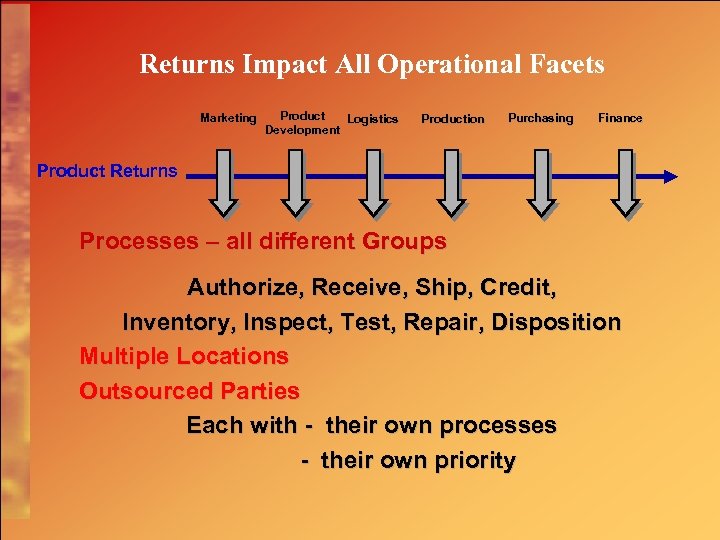 Returns Impact All Operational Facets

Marketing
Product Development
Logistics
Production
Purchasing
Finance

Product Returns

Processes – all different Groups

Authorize, Receive, Ship, Credit,
Inventory, Inspect, Test, Repair, Disposition

Multiple Locations

Outsourced Parties

Each with - their own processes
- their own priority